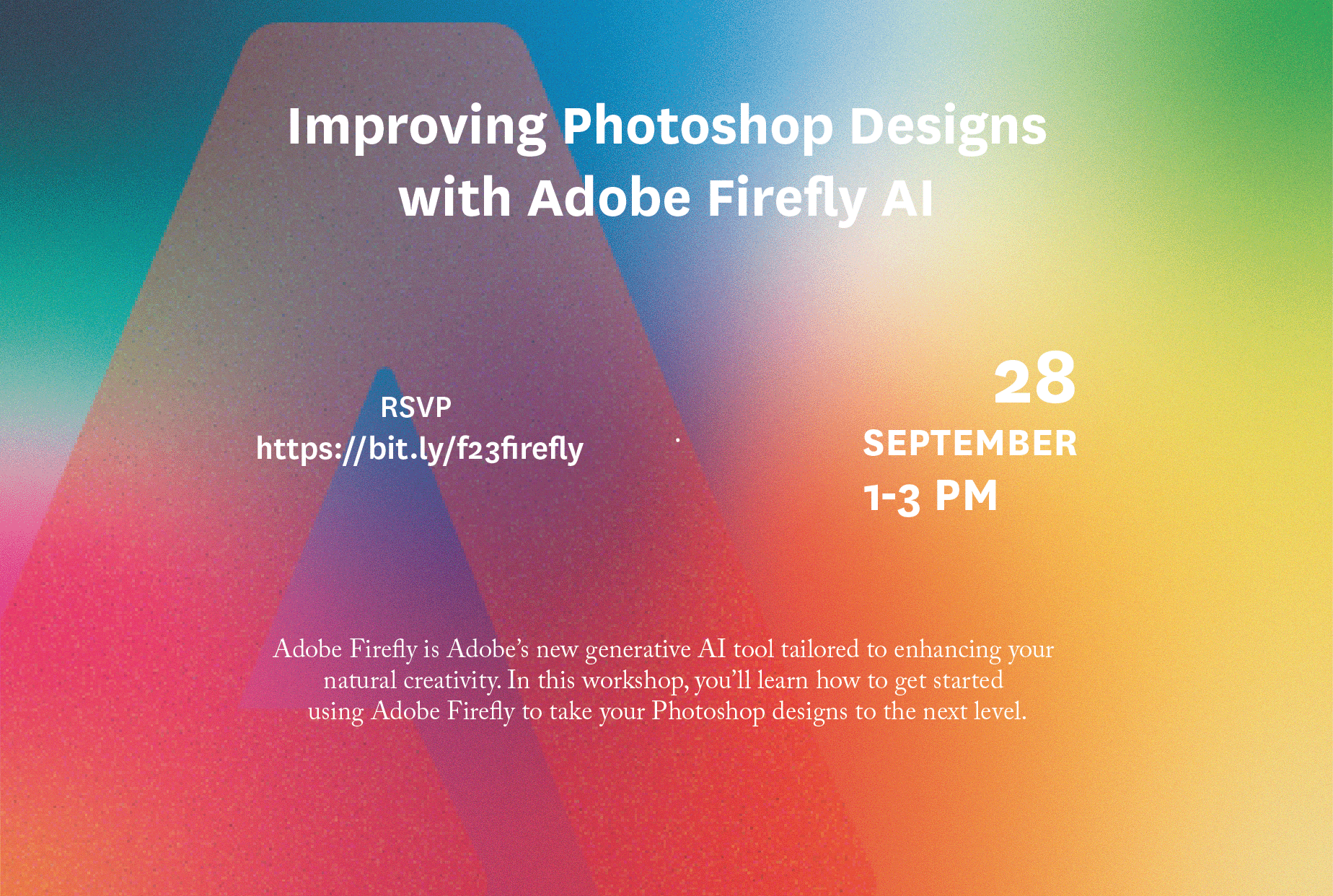 Improving Photoshop Designs with Adobe Firefly AI

RSVP
https://bit.ly/f23firefly

28
SEPTEMBER
1-3 PM

Adobe Firefly is Adobe's new generative AI tool tailored to enhancing your natural creativity. In this workshop, you'll learn how to get started using Adobe Firefly to take your Photoshop designs to the next level.